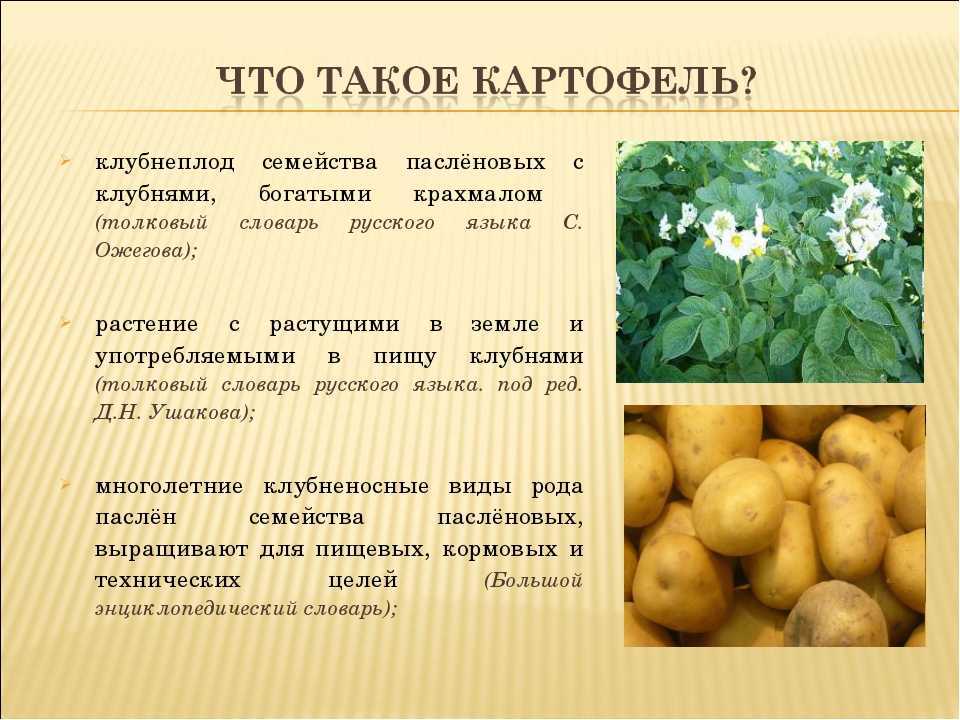 ЧТО ТАКОЕ КАРТОФЕЛЬ?

клубнеплод семейства паслёновых с клубнями, богатыми крахмалом (толковый словарь русского языка С. Ожегова);

растение с растущими в земле и употребляемыми в пищу клубнями (толковый словарь русского языка. под ред. Д.Н. Ушакова);

многолетние клубненосные виды рода паслён семейства паслёновых, выращивают для пищевых, кормовых и технических целей (Большой энциклопедический словарь);